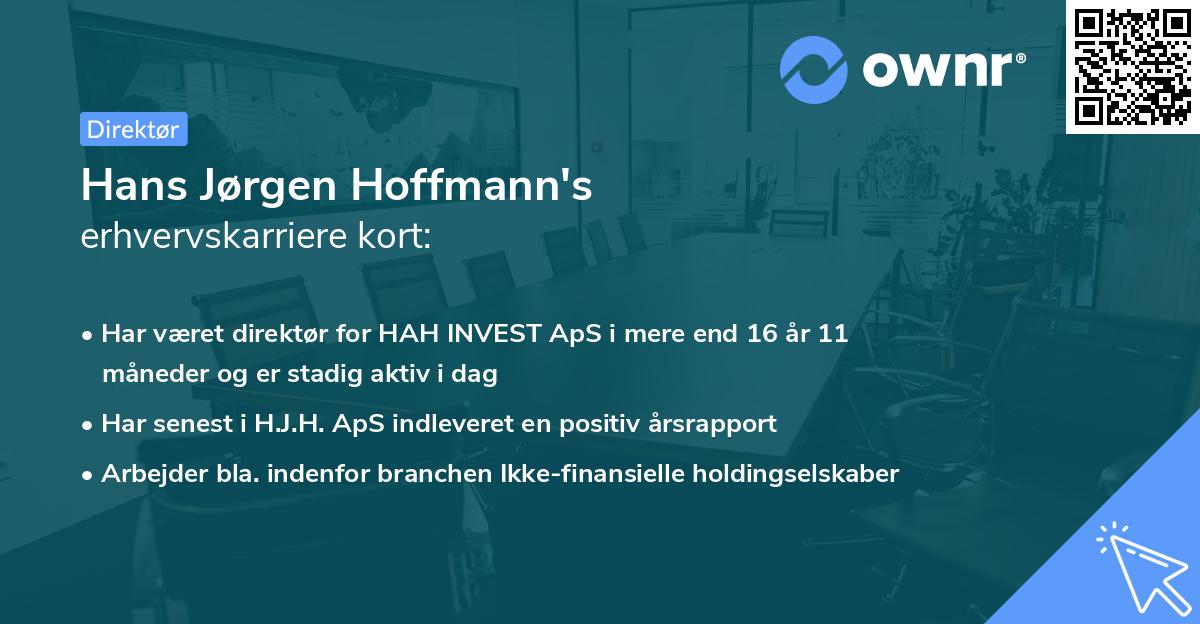 ownr®

Direktør

Hans Jørgen Hoffmann's erhvervskarriere kort:

• Har været direktør for HAH INVEST ApS i mere end 16 år 11 måneder og er stadig aktiv i dag

• Har senest i H.J.H. ApS indleveret en positiv årsrapport

• Arbejder bla. indenfor branchen Ikke-finansielle holdingselskaber